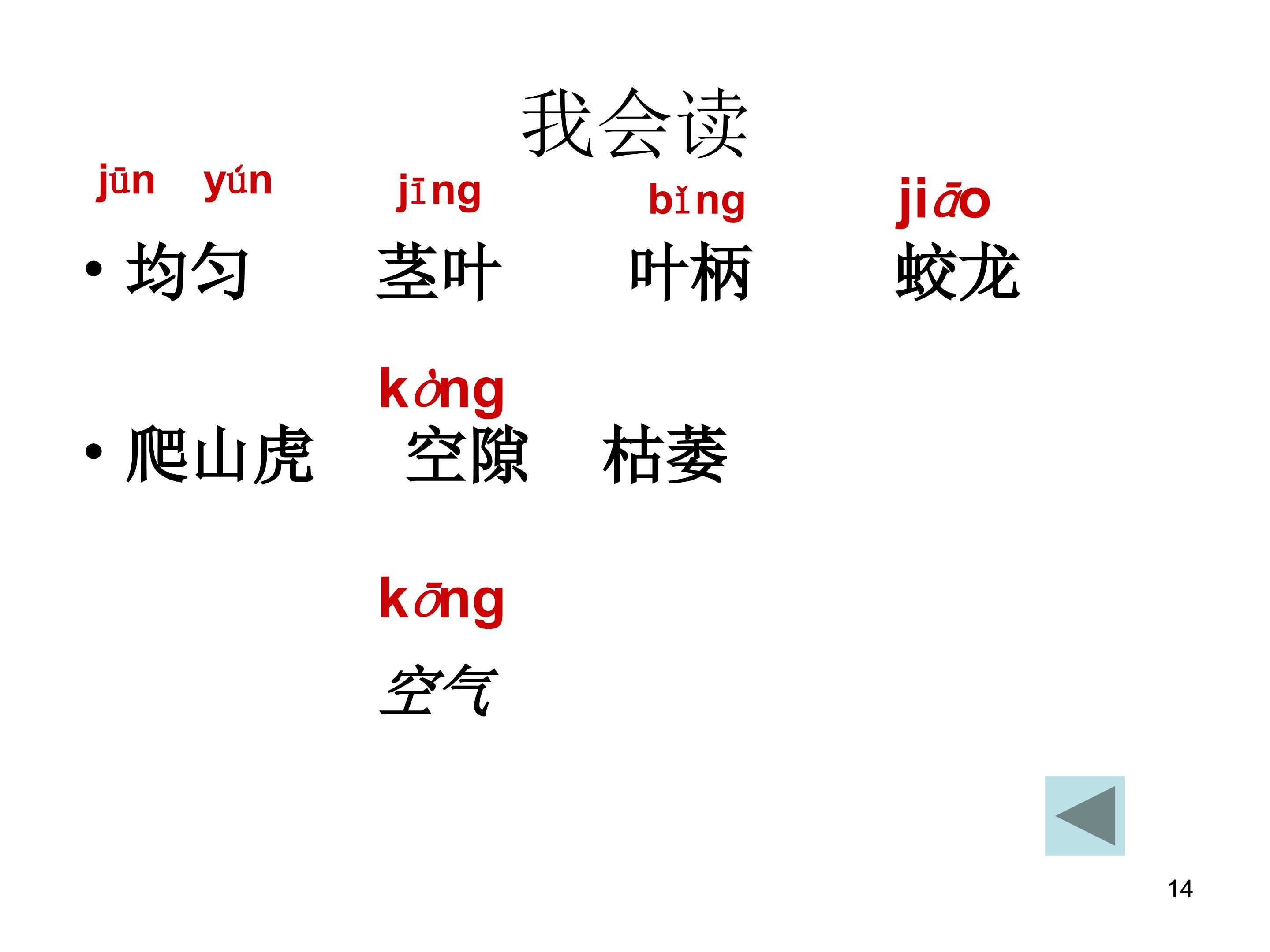 我会读

jūn yún jīng bǐng jiāo

• 均匀 茎叶 叶柄 蛟龙

kòng

• 爬山虎 空隙 枯萎

kōng

空气

14